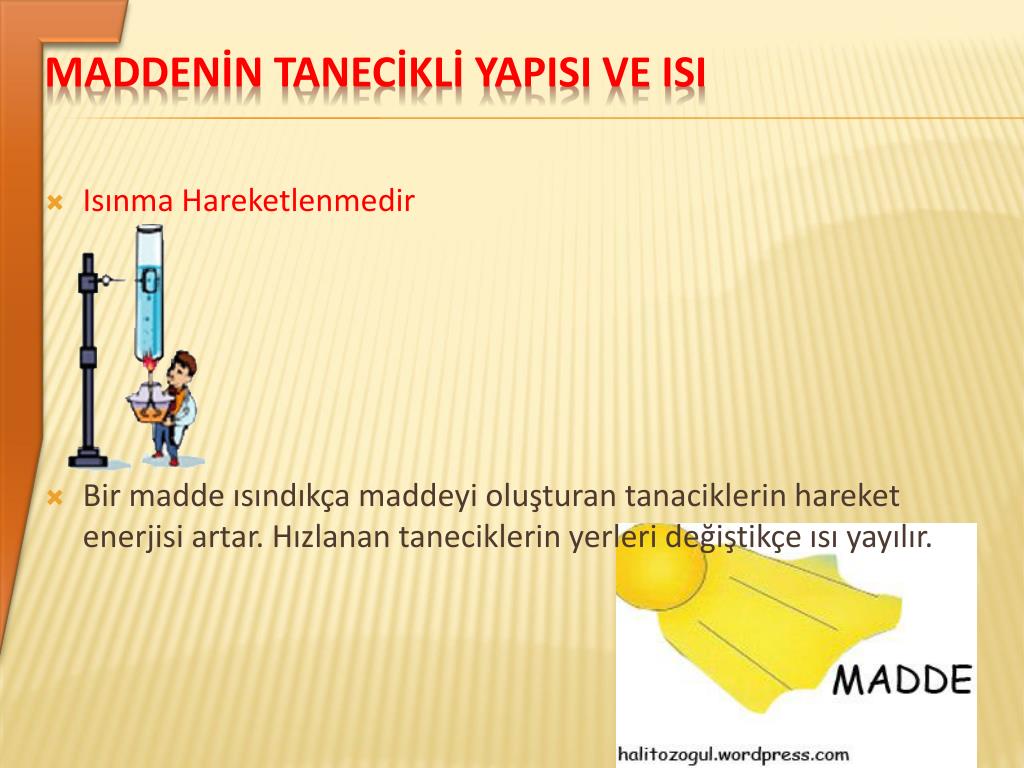 MADDENİN TANECİKLİ YAPISI VE ISI

Isınma Hareketlenmedir

Bir madde ısındıkça maddeyi oluşturan tanaciklerin hareket enerjisi artar. Hızlanan taneciklerin yerleri değiştikçe ısı yayılır.

MADDE

halitozogul.wordpress.com